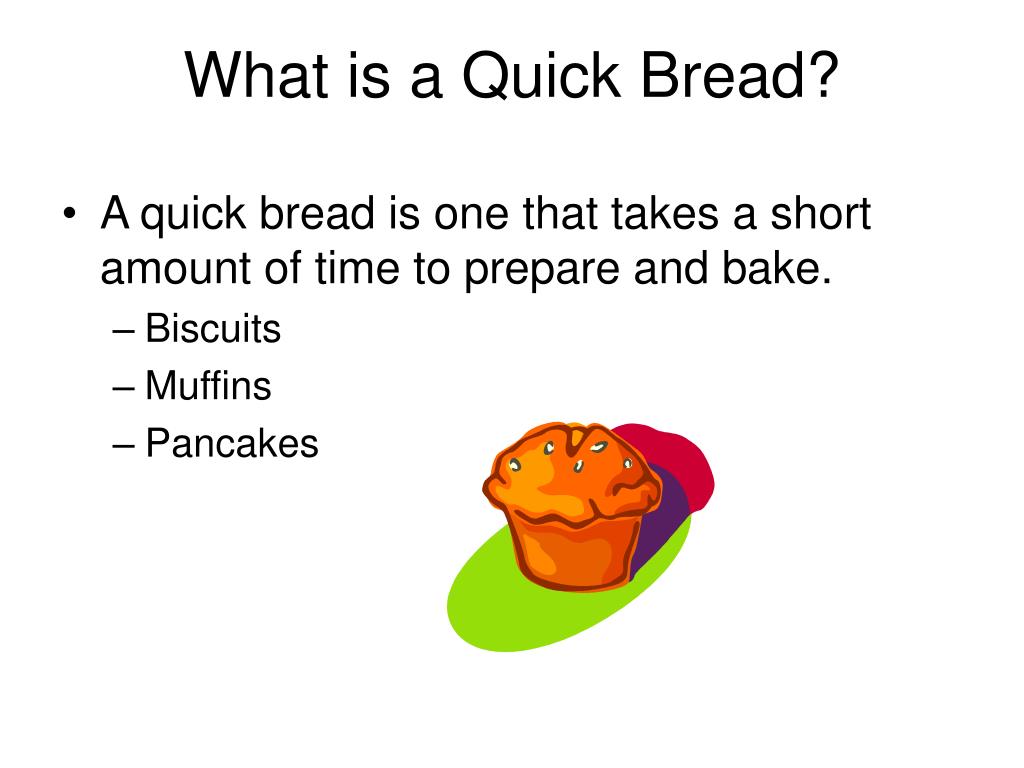 What is a Quick Bread?

• A quick bread is one that takes a short amount of time to prepare and bake.
– Biscuits
– Muffins
– Pancakes